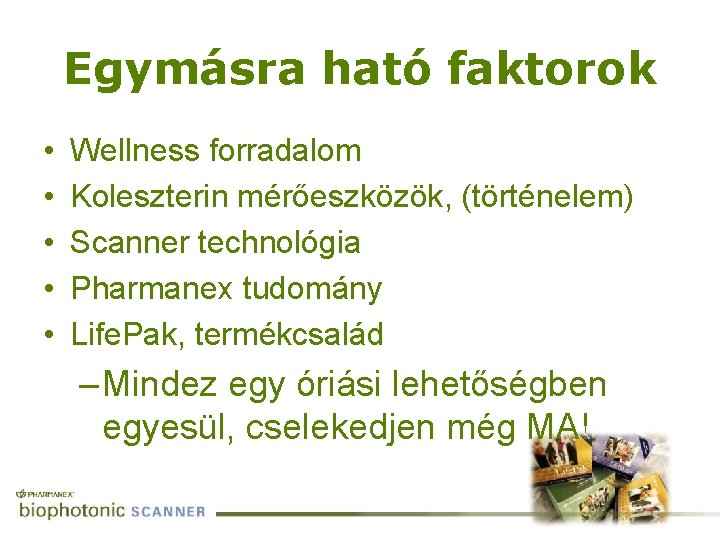 Egymásra ható faktorok

• Wellness forradalom
• Koleszterin mérőeszközök, (történelem)
• Scanner technológia
• Pharmanex tudomány
• LifePak, termékcsalád

– Mindez egy óriási lehetőségben egyesül, cselekedjen még MA!

LifePak

PHARMANEX
biophotonic SCANNER